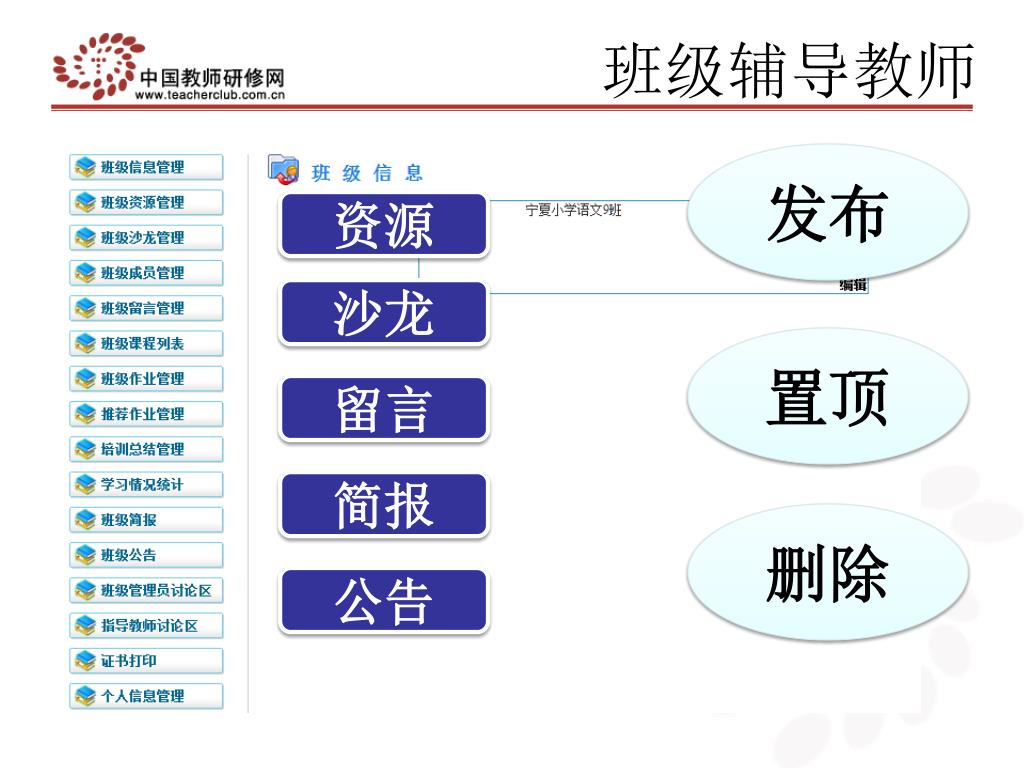 中国教师研修网
www.teacherclub.com.cn

班级辅导教师

班级信息管理
班级资源管理
班级沙龙管理
班级成员管理
班级留言管理
班级课程列表
班级作业管理
推荐作业管理
培训总结管理
学习情况统计
班级简报
班级公告
班级管理员讨论区
指导教师讨论区
证书打印
个人信息管理

班 级 信 息

资源

宁夏小学语文9班

沙龙

编辑

留言

简报

公告

发布

置顶

删除